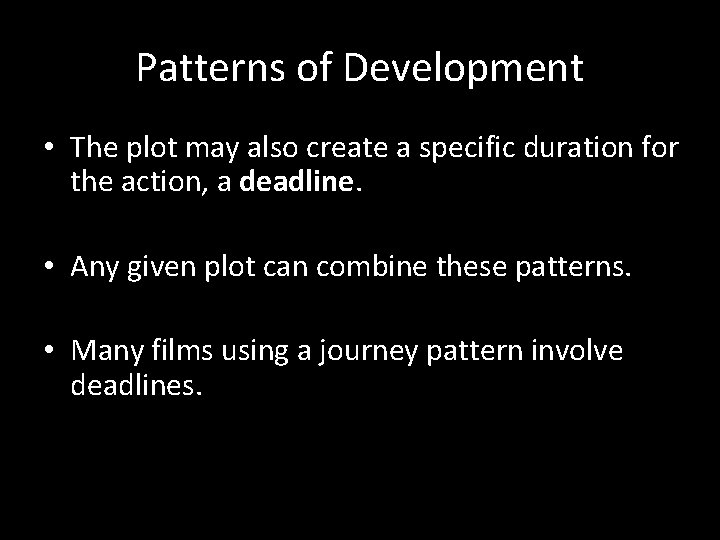 Patterns of Development

• The plot may also create a specific duration for the action, a deadline.

• Any given plot can combine these patterns.

• Many films using a journey pattern involve deadlines.